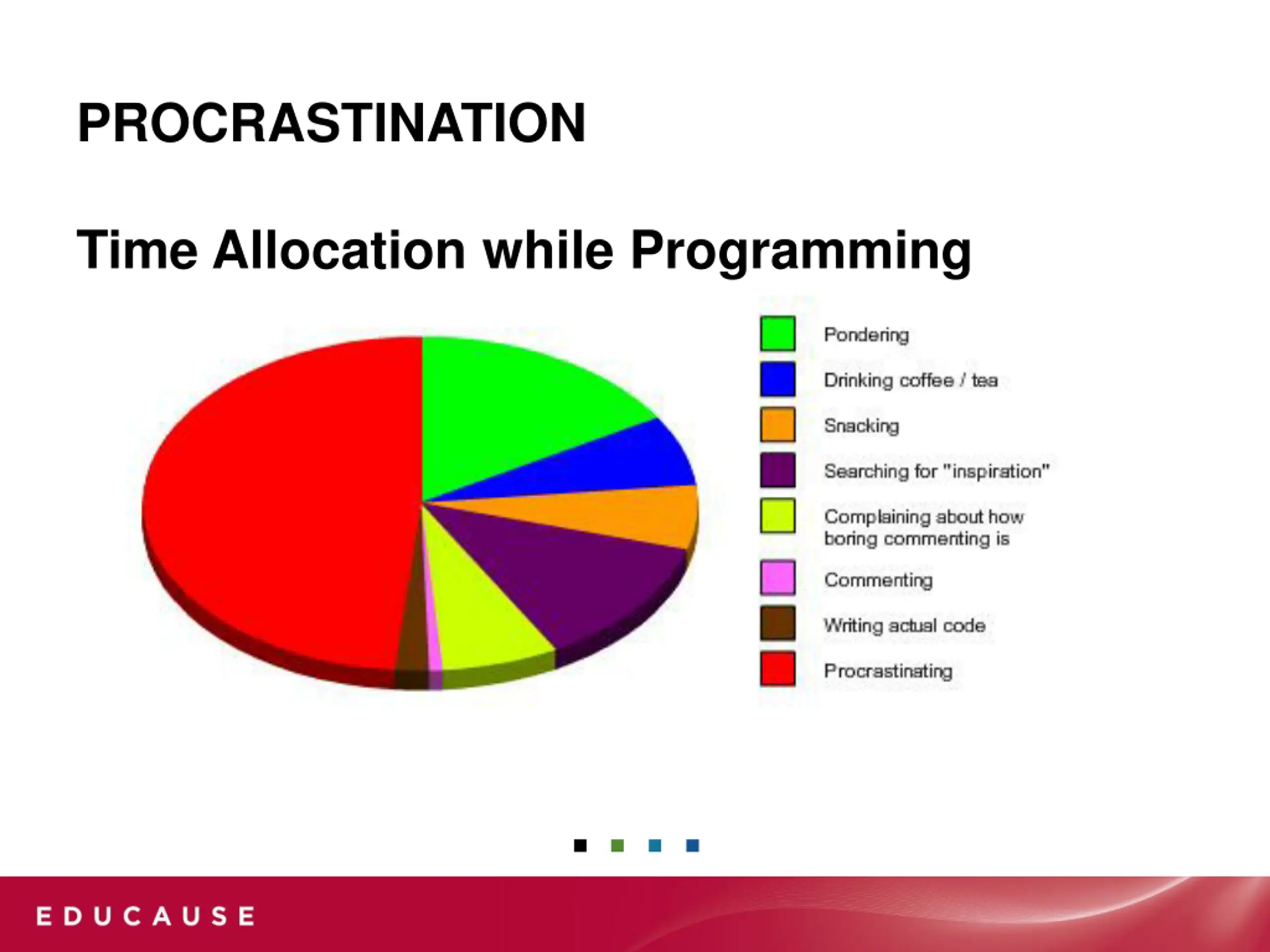 PROCRASTINATION

Time Allocation while Programming

Pondering
Drinking coffee / tea
Snacking
Searching for "inspiration"
Complaining about how boring commenting is
Commenting
Writing actual code
Procrastinating

EDUCAUSE